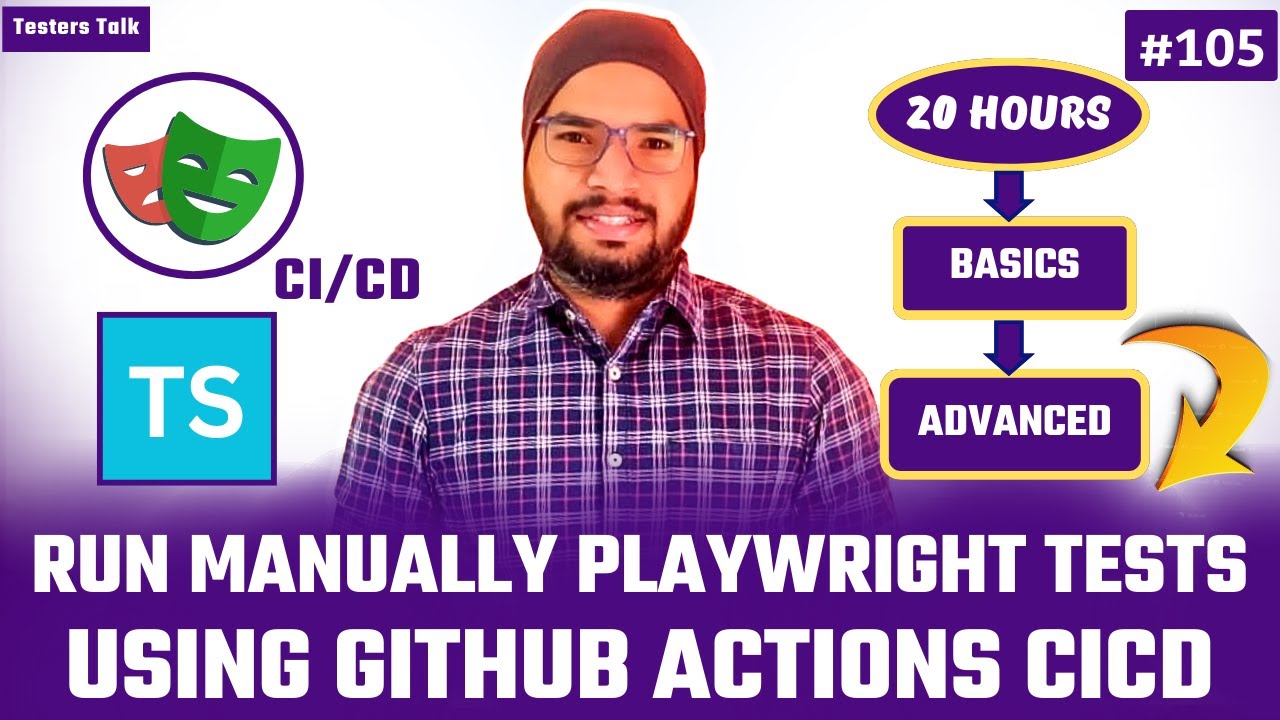 Testers Talk

#105

CI/CD

TS

20 HOURS

BASICS

ADVANCED

RUN MANUALLY PLAYWRIGHT TESTS USING GITHUB ACTIONS CICD